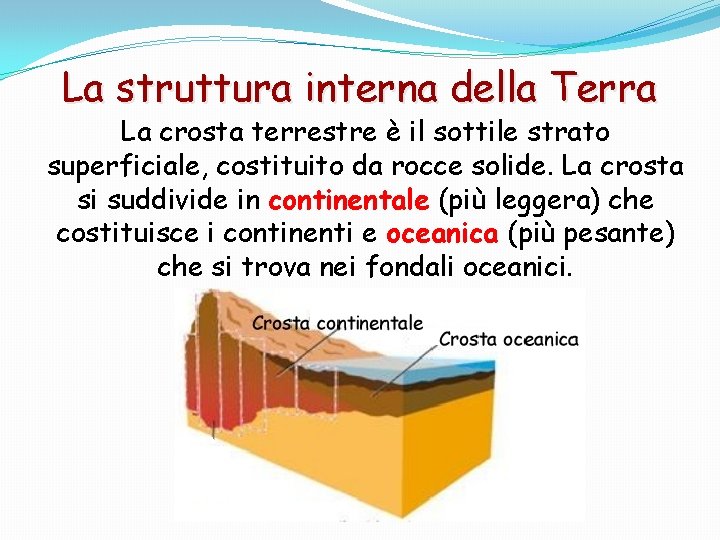 La struttura interna della Terra

La crosta terrestre è il sottile strato superficiale, costituito da rocce solide. La crosta si suddivide in continentale (più leggera) che costituisce i continenti e oceanica (più pesante) che si trova nei fondali oceanici.

Crosta continentale

Crosta oceanica